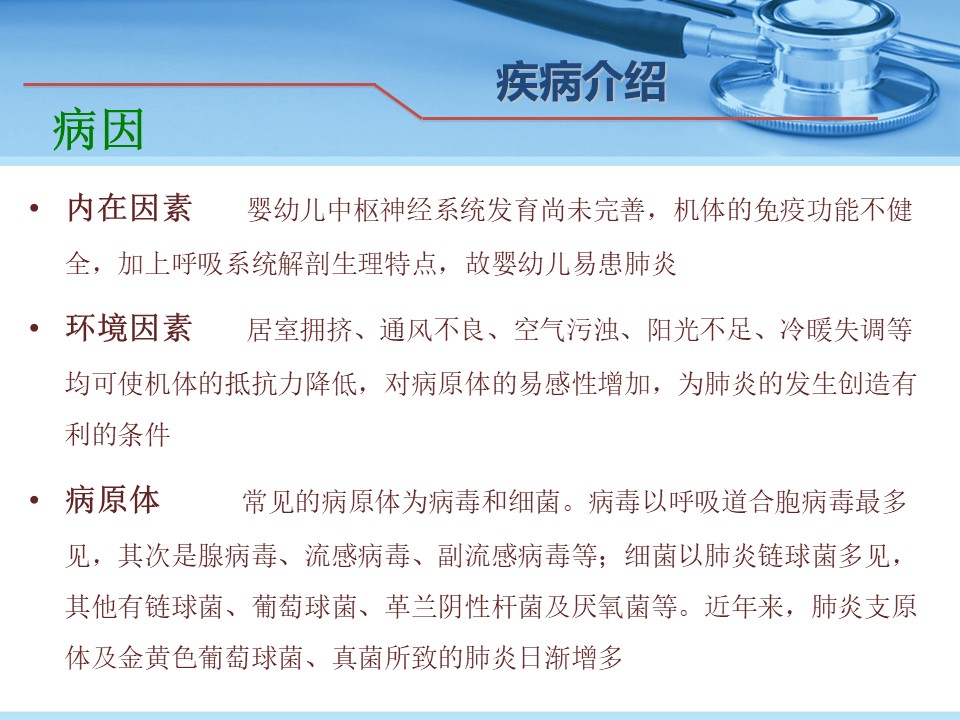 疾病介绍

病因

• 内在因素　婴幼儿中枢神经系统发育尚未完善，机体的免疫功能不健全，加上呼吸系统解剖生理特点，故婴幼儿易患肺炎

• 环境因素　居室拥挤、通风不良、空气污浊、阳光不足、冷暖失调等均可使机体的抵抗力降低，对病原体的易感性增加，为肺炎的发生创造有利的条件

• 病原体　常见的病原体为病毒和细菌。病毒以呼吸道合胞病毒最多见，其次是腺病毒、流感病毒、副流感病毒等；细菌以肺炎链球菌多见，其他有链球菌、葡萄球菌、革兰阴性杆菌及厌氧菌等。近年来，肺炎支原体及金黄色葡萄球菌、真菌所致的肺炎日渐增多